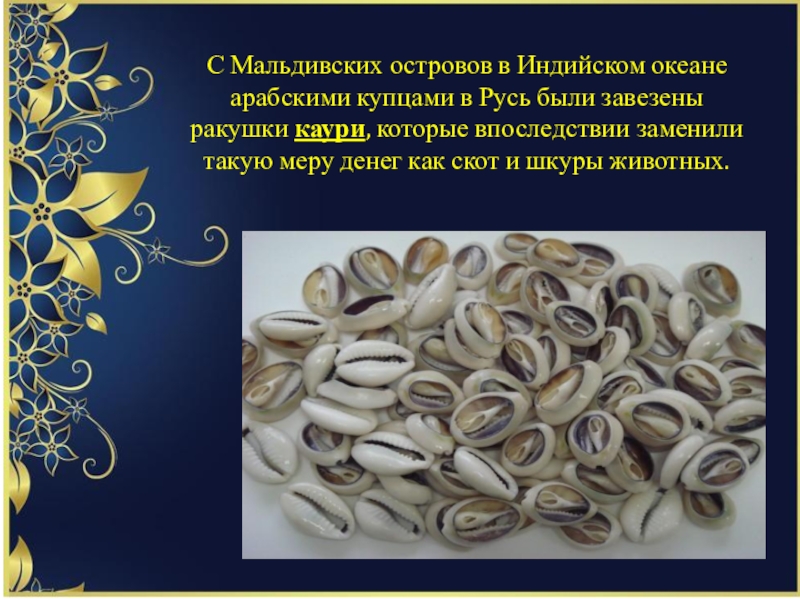 С Мальдивских островов в Индийском океане арабскими купцами в Русь были завезены ракушки каури, которые впоследствии заменили такую меру денег как скот и шкуры животных.